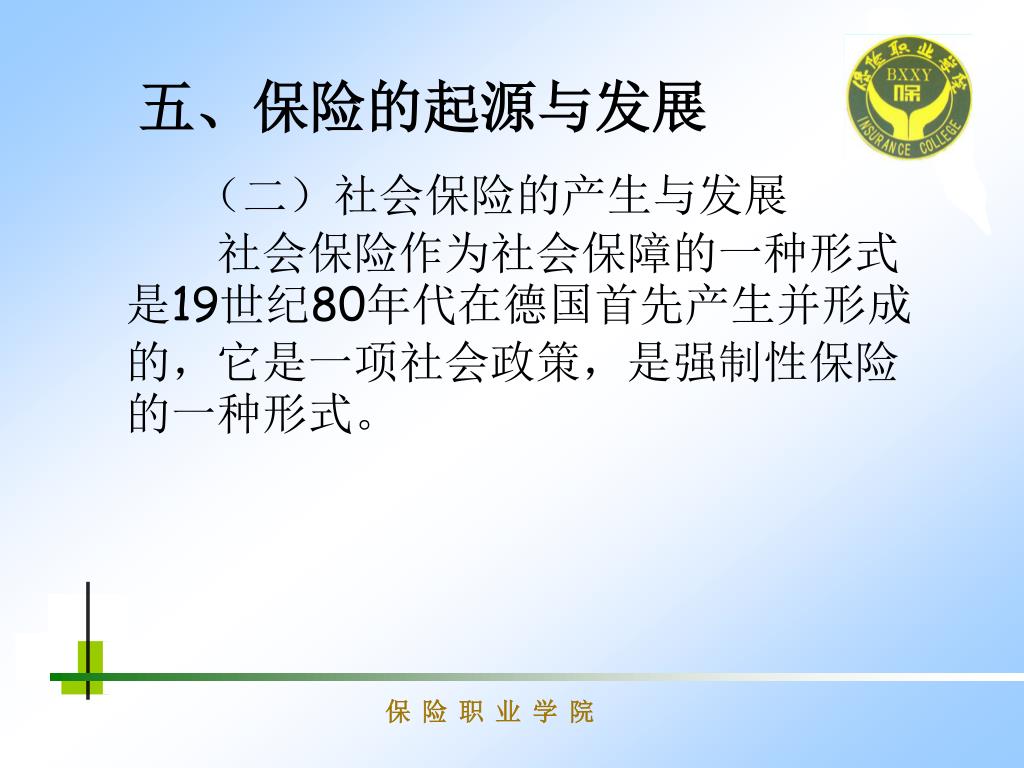 五、保险的起源与发展

保险职业学院
BXXY
保
INSURANCE COLLEGE

（二）社会保险的产生与发展

社会保险作为社会保障的一种形式是19世纪80年代在德国首先产生并形成的，它是一项社会政策，是强制性保险的一种形式。

保 险 职 业 学 院